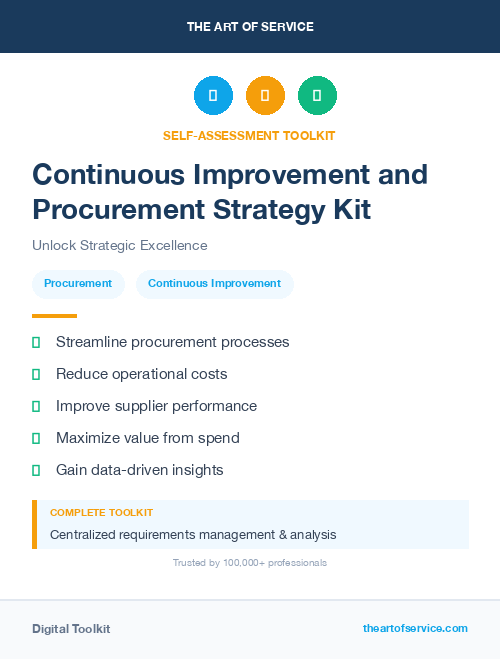 THE ART OF SERVICE

SELF-ASSESSMENT TOOLKIT

Continuous Improvement and Procurement Strategy Kit

Unlock Strategic Excellence

Procurement

Continuous Improvement

Streamline procurement processes

Reduce operational costs

Improve supplier performance

Maximize value from spend

Gain data-driven insights

COMPLETE TOOLKIT

Centralized requirements management & analysis

Trusted by 100,000+ professionals

Digital Toolkit

theartofservice.com